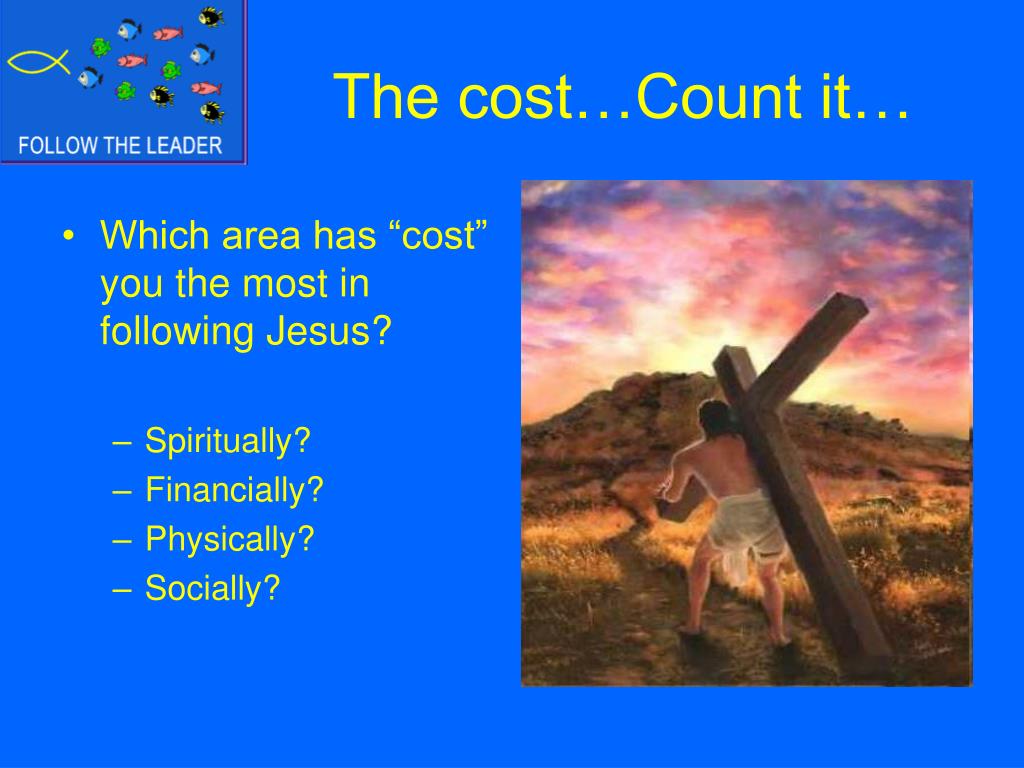 FOLLOW THE LEADER

The cost…Count it…

• Which area has “cost” you the most in following Jesus?

– Spiritually?
– Financially?
– Physically?
– Socially?